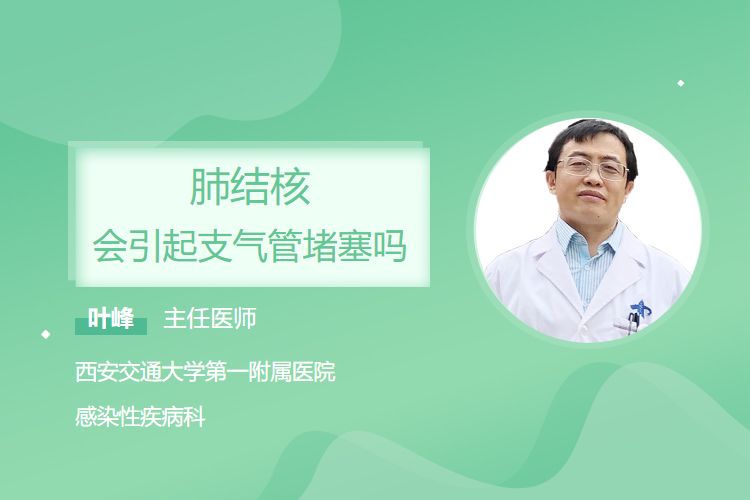 肺结核
会引起支气管堵塞吗

叶峰 主任医师

西安交通大学第一附属医院

感染性疾病科